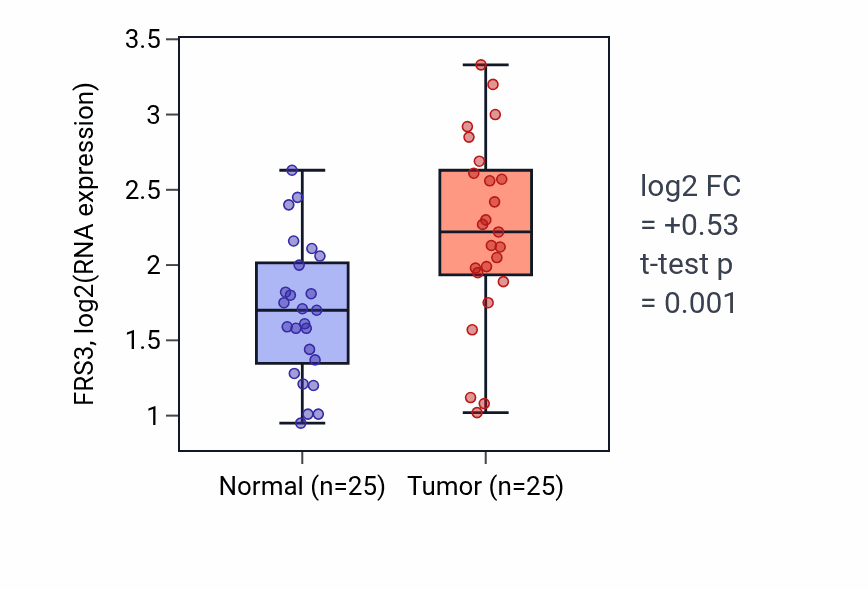 FRS3, log2(RNA expression)

3.5
3
2.5
2
1.5
1

Normal (n=25)
Tumor (n=25)

log2 FC
= +0.53
t-test p
= 0.001